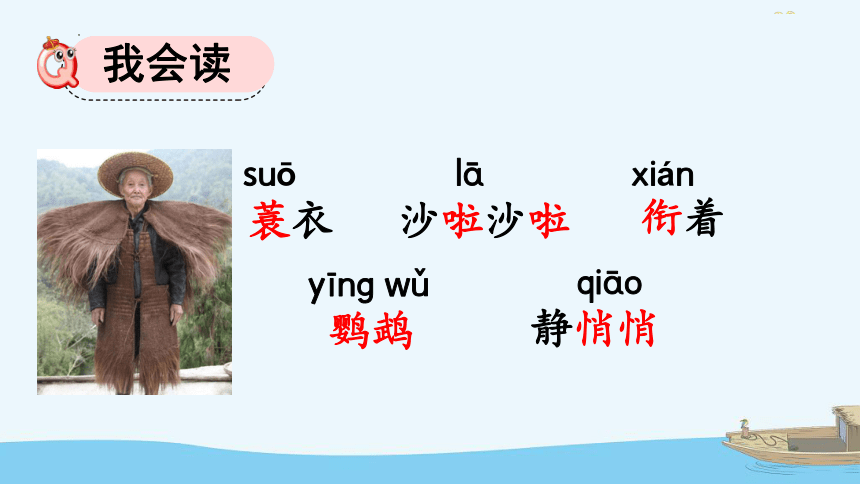 我会读

suō
蓑衣

lā
沙啦沙啦

xián
衔着

yīng wǔ
鹦鹉

qiāo
静悄悄